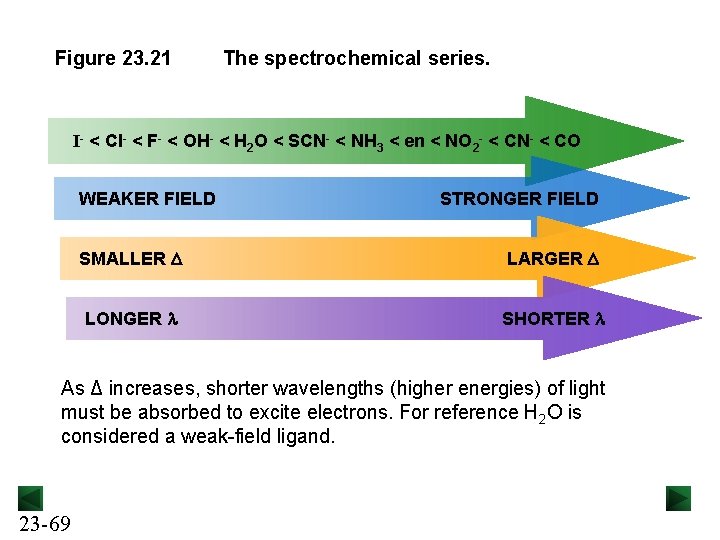 Figure 23.21 The spectrochemical series.

$I^- < Cl^- < F^- < OH^- < H_2O < SCN^- < NH_3 < en < NO_2^- < CN^- < CO$

WEAKER FIELD

STRONGER FIELD

SMALLER $\Delta$

LARGER $\Delta$

LONGER $\lambda$

SHORTER $\lambda$

As $\Delta$ increases, shorter wavelengths (higher energies) of light must be absorbed to excite electrons. For reference $H_2O$ is considered a weak-field ligand.

23-69